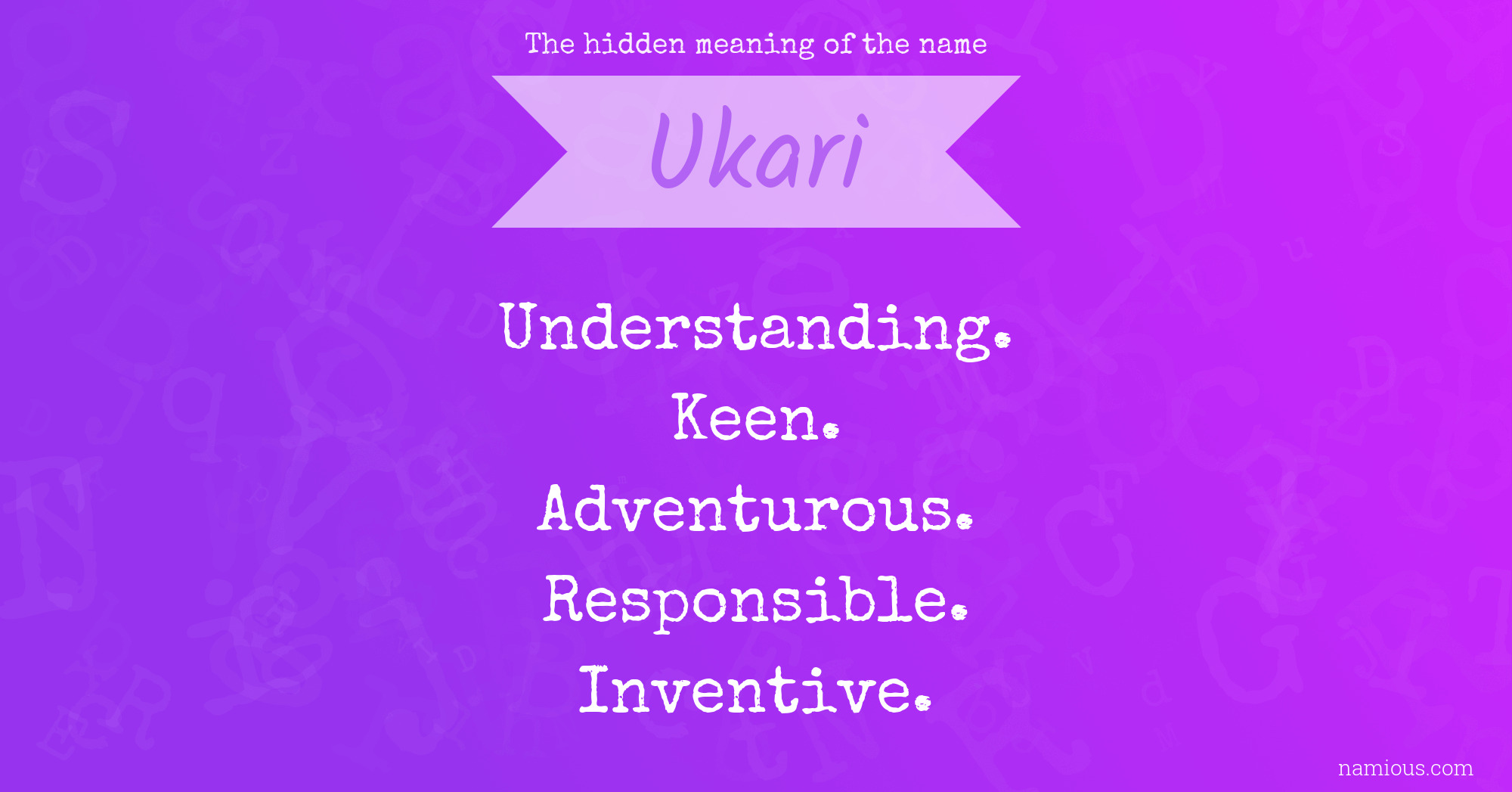 The hidden meaning of the name

Ukari

Understanding.
Keen.
Adventurous.
Responsible.
Inventive.

namious.com